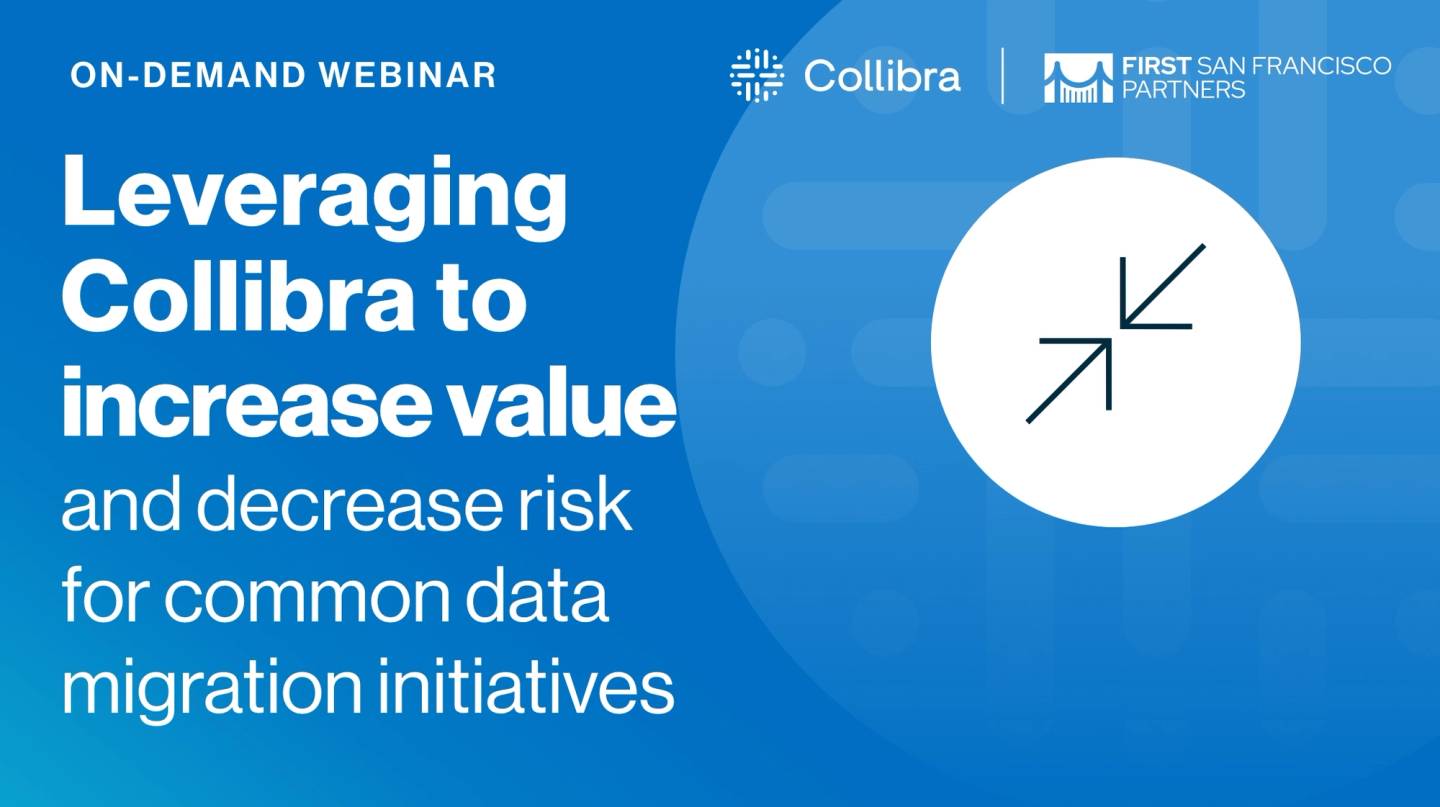 ON-DEMAND WEBINAR

Collibra

FIRST SAN FRANCISCO PARTNERS

Leveraging Collibra to increase value and decrease risk for common data migration initiatives